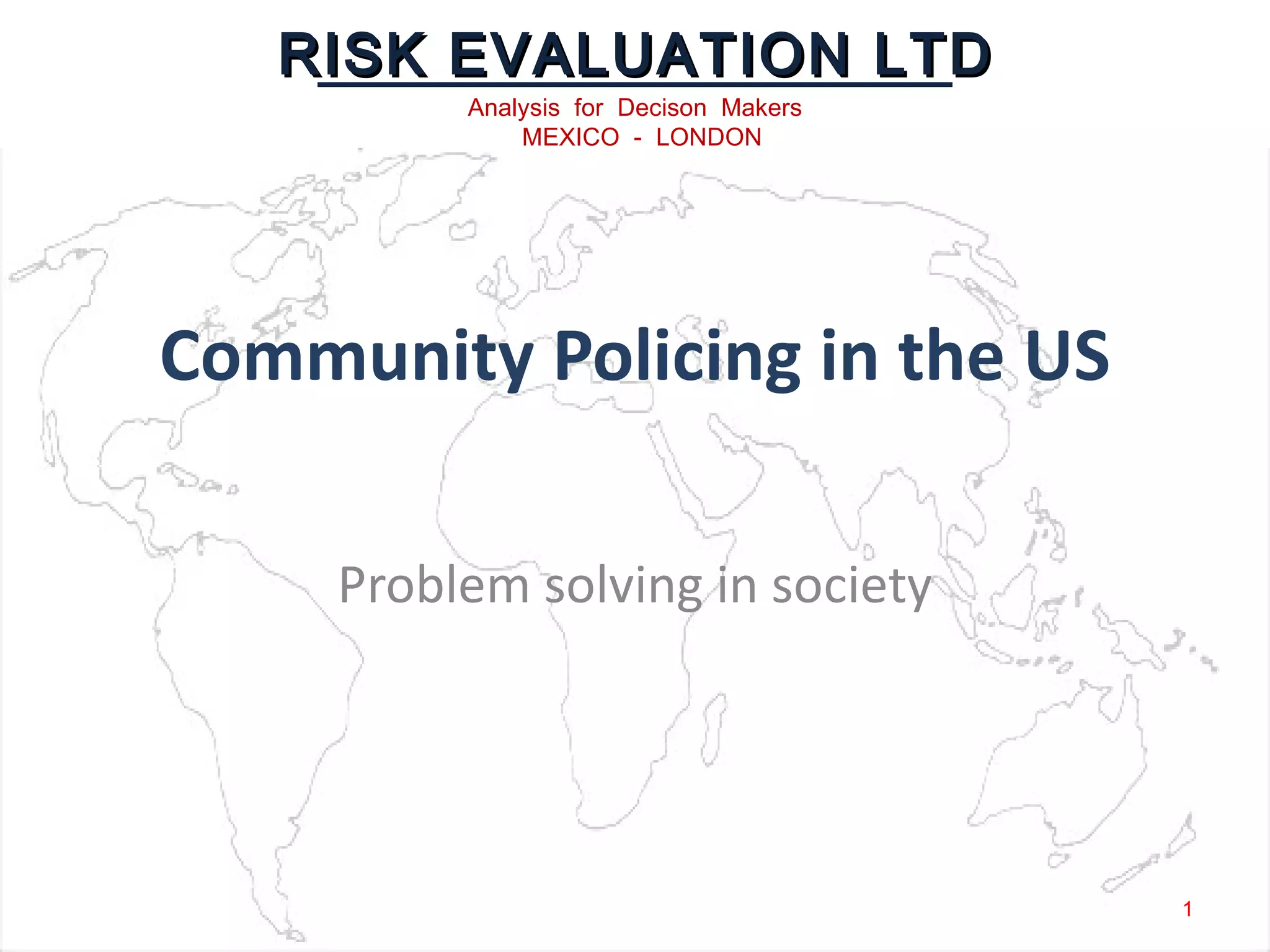 RISK EVALUATION LTD

Analysis for Decison Makers
MEXICO - LONDON

Community Policing in the US

Problem solving in society

1